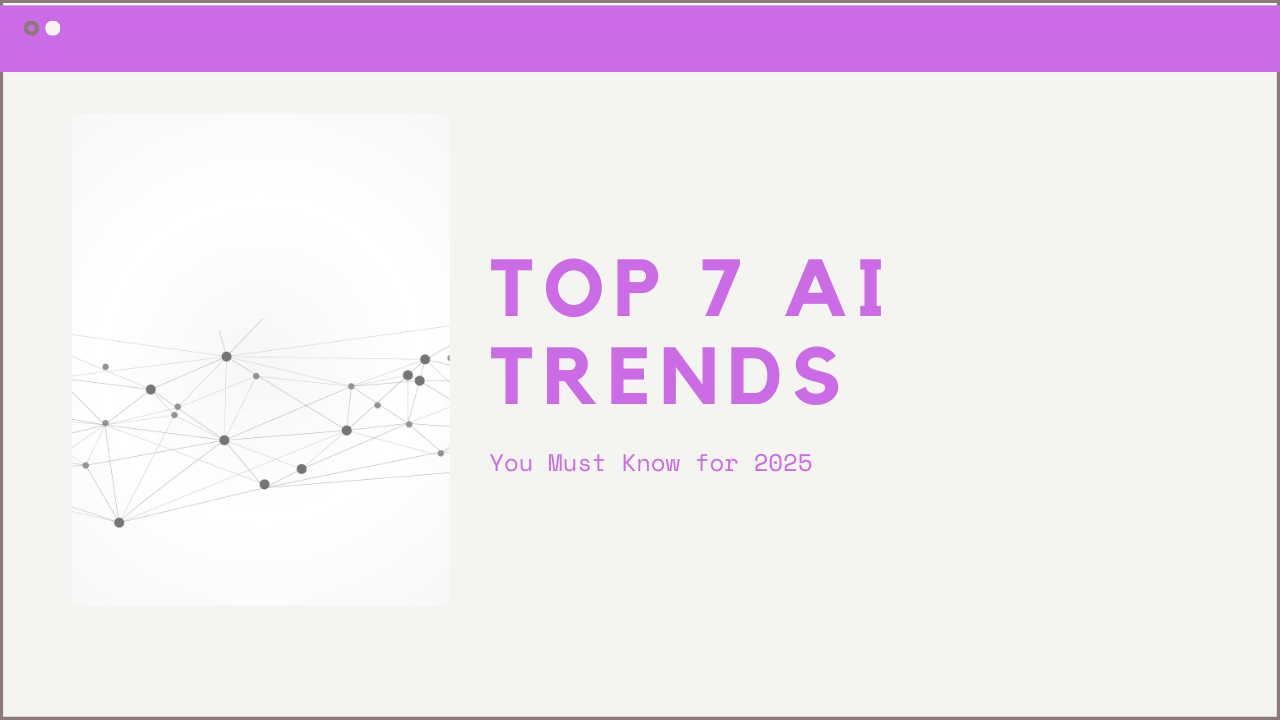 TOP 7 AI TRENDS

You Must Know for 2025